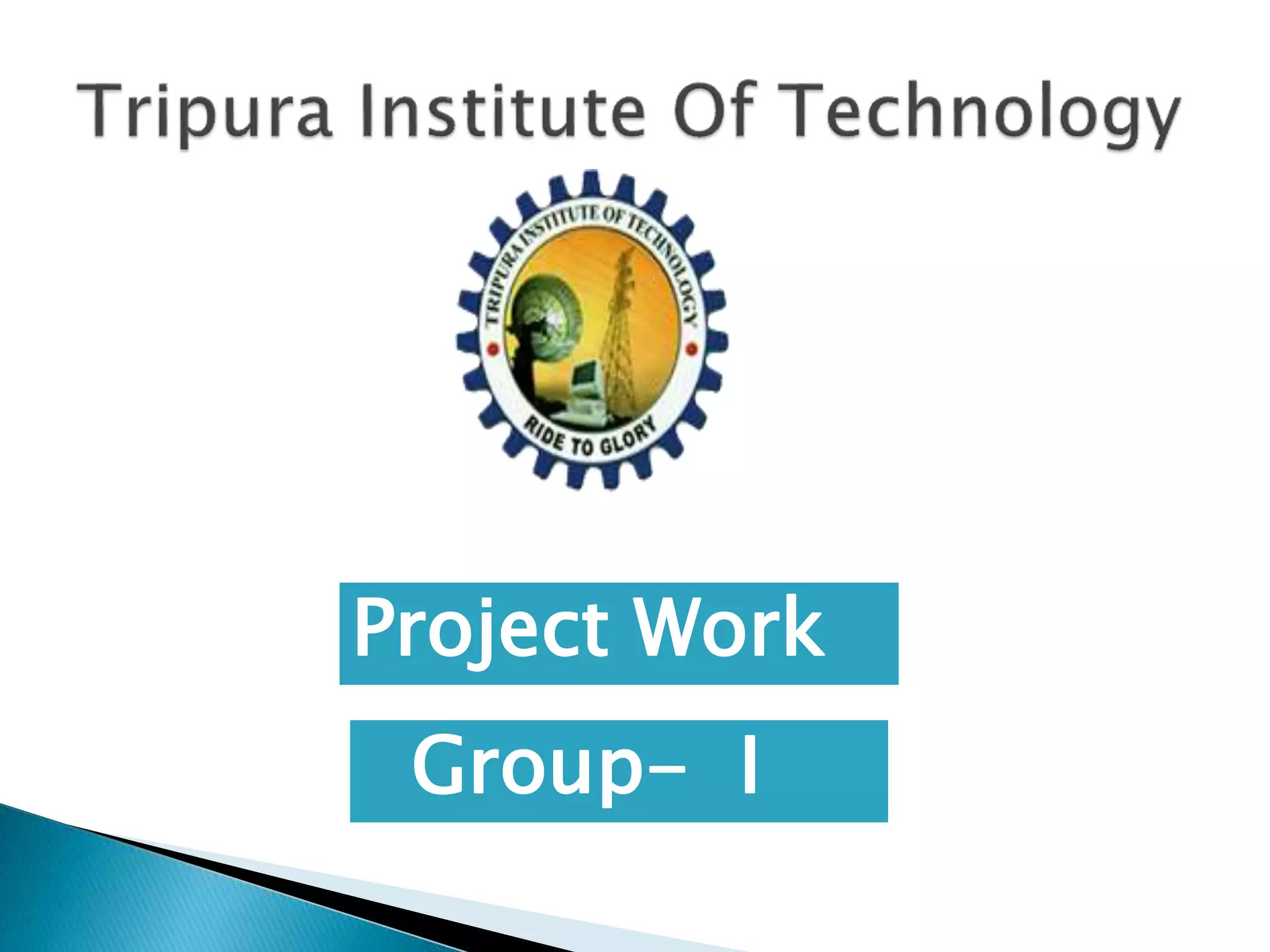 Tripura Institute Of Technology

TRIPURA INSTITUTE OF TECHNOLOGY

RIDE TO GLORY

Project Work

Group- I